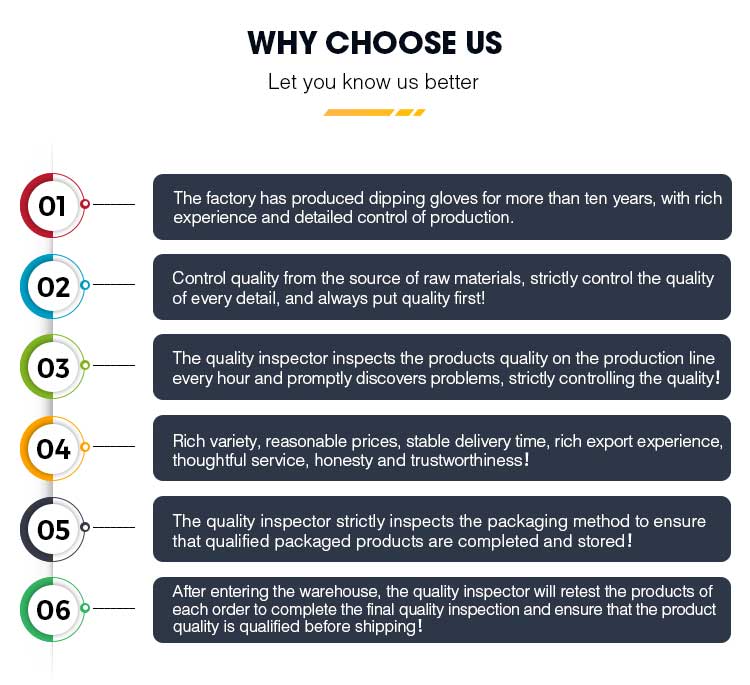 WHY CHOOSE US

Let you know us better

01

The factory has produced dipping gloves for more than ten years, with rich experience and detailed control of production.

02

Control quality from the source of raw materials, strictly control the quality of every detail, and always put quality first!

03

The quality inspector inspects the products quality on the production line every hour and promptly discovers problems, strictly controlling the quality!

04

Rich variety, reasonable prices, stable delivery time, rich export experience, thoughtful service, honesty and trustworthiness!

05

The quality inspector strictly inspects the packaging method to ensure that qualified packaged products are completed and stored!

06

After entering the warehouse, the quality inspector will retest the products of each order to complete the final quality inspection and ensure that the product quality is qualified before shipping!